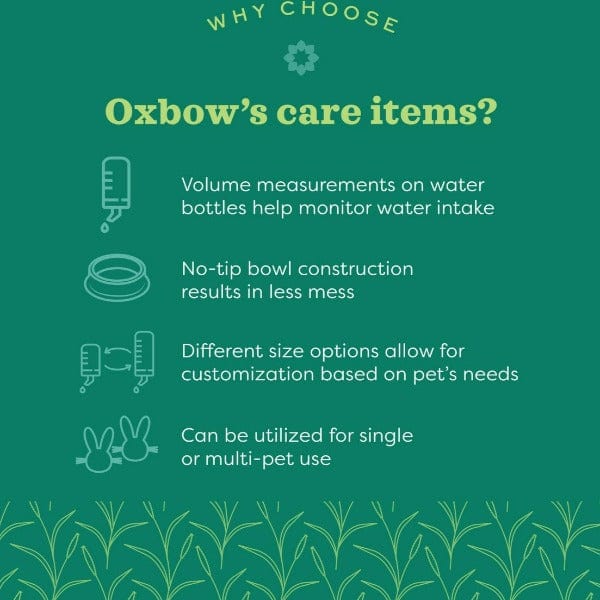 WHY CHOOSE

Oxbow's care items?

Volume measurements on water bottles help monitor water intake

No-tip bowl construction results in less mess

Different size options allow for customization based on pet's needs

Can be utilized for single or multi-pet use